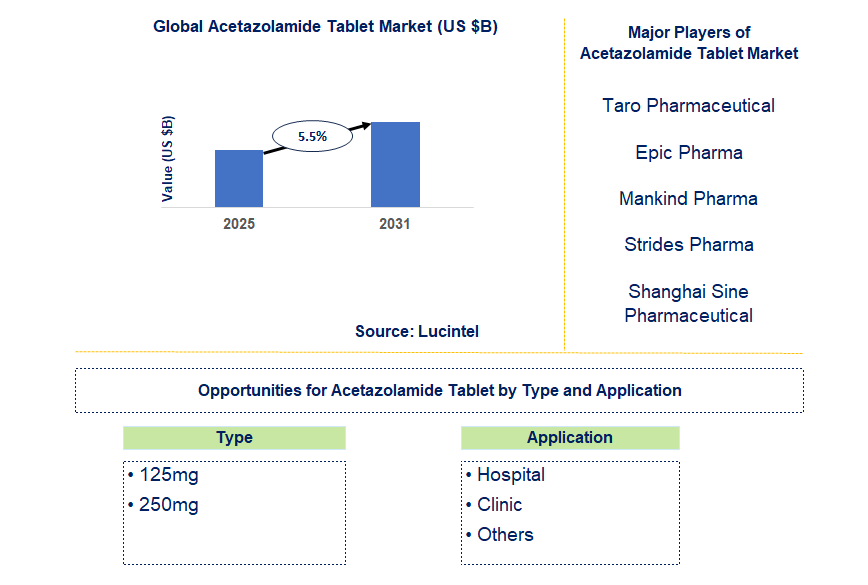 Global Acetazolamide Tablet Market (US $B)

Value (US $B)

5.5%

2025

2031

Source: Lucintel

Major Players of Acetazolamide Tablet Market

Taro Pharmaceutical

Epic Pharma

Mankind Pharma

Strides Pharma

Shanghai Sine Pharmaceutical

Opportunities for Acetazolamide Tablet by Type and Application

Type

• 125mg
• 250mg

Application

• Hospital
• Clinic
• Others